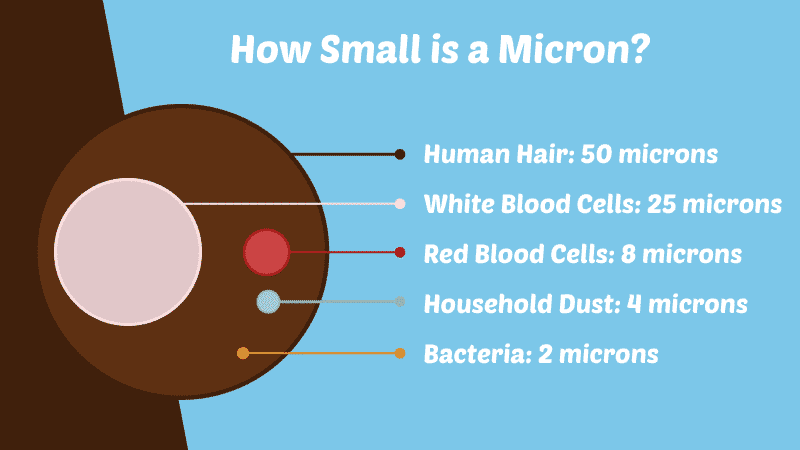 How Small is a Micron?

Human Hair: 50 microns

White Blood Cells: 25 microns

Red Blood Cells: 8 microns

Household Dust: 4 microns

Bacteria: 2 microns